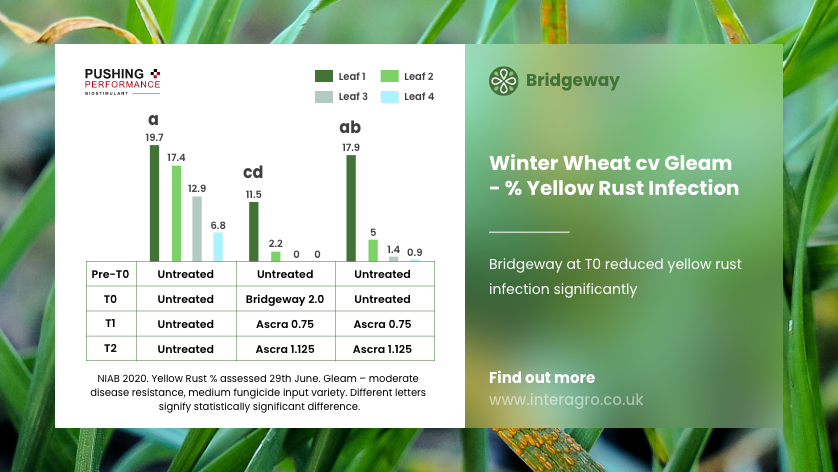 PUSHING PERFORMANCE
BIOSTIMULANT

Leaf 1
Leaf 2
Leaf 3
Leaf 4

a
19.7
17.4
12.9
6.8

cd
11.5
2.2
0
0

ab
17.9
5
1.4
0.9

| Pre-T0 | Untreated | Untreated | Untreated |
|---|---|---|---|
| T0 | Untreated | Bridgeway 2.0 | Untreated |
| T1 | Untreated | Ascra 0.75 | Ascra 0.75 |
| T2 | Untreated | Ascra 1.125 | Ascra 1.125 |

NIAB 2020. Yellow Rust % assessed 29th June. Gleam – moderate disease resistance, medium fungicide input variety. Different letters signify statistically significant difference.

Bridgeway

Winter Wheat cv Gleam - % Yellow Rust Infection

Bridgeway at T0 reduced yellow rust infection significantly

Find out more
www.interagro.co.uk